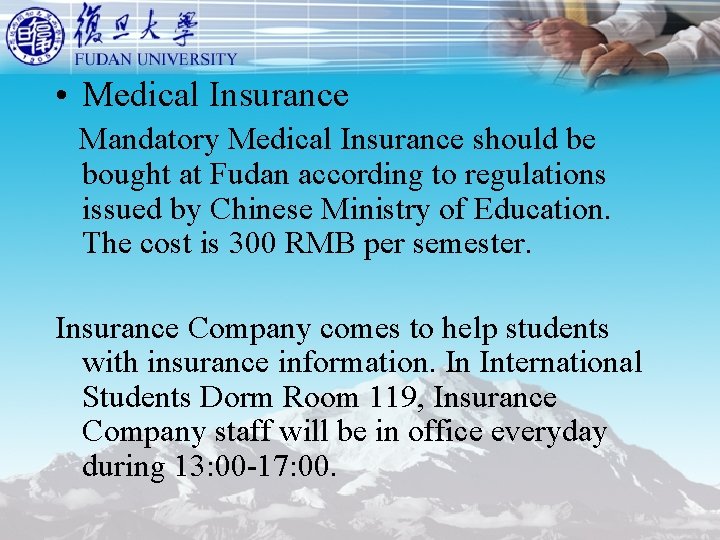 復旦大學
FUDAN UNIVERSITY

• Medical Insurance

Mandatory Medical Insurance should be bought at Fudan according to regulations issued by Chinese Ministry of Education. The cost is 300 RMB per semester.

Insurance Company comes to help students with insurance information. In International Students Dorm Room 119, Insurance Company staff will be in office everyday during 13:00-17:00.